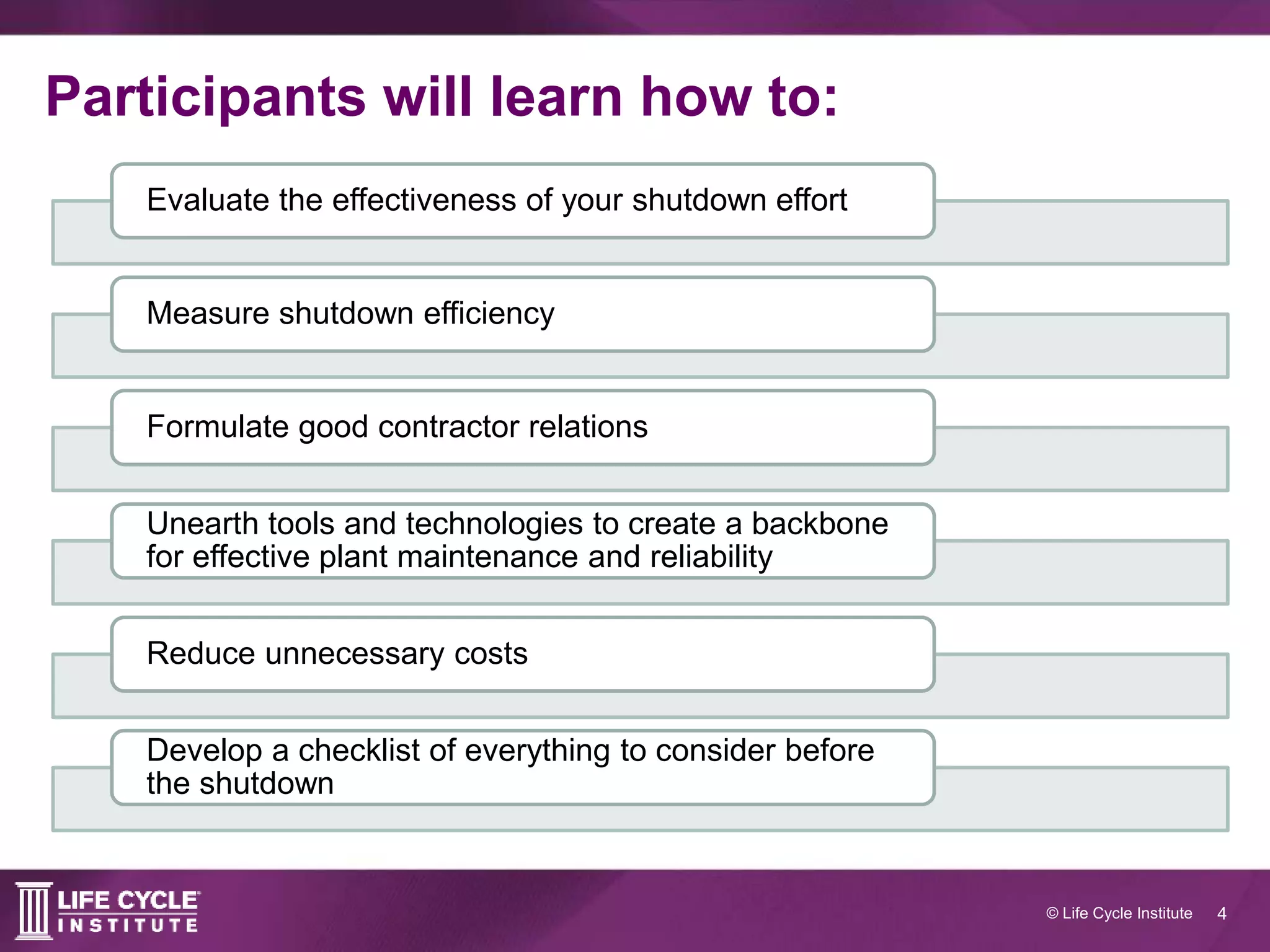 Participants will learn how to:

Evaluate the effectiveness of your shutdown effort

Measure shutdown efficiency

Formulate good contractor relations

Unearth tools and technologies to create a backbone for effective plant maintenance and reliability

Reduce unnecessary costs

Develop a checklist of everything to consider before the shutdown

LIFE CYCLE INSTITUTE

© Life Cycle Institute 4